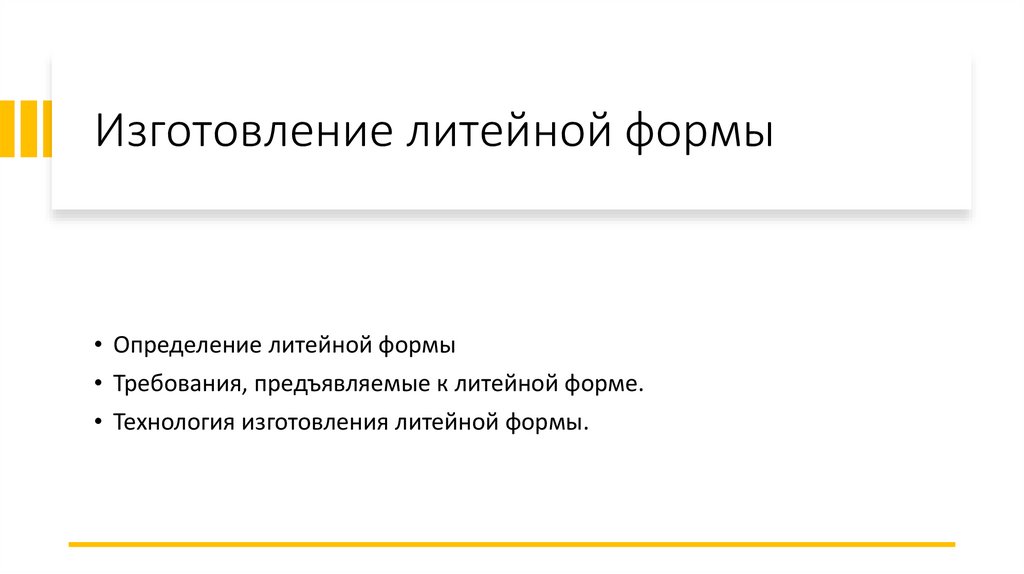 Изготовление литейной формы

• Определение литейной формы
• Требования, предъявляемые к литейной форме.
• Технология изготовления литейной формы.